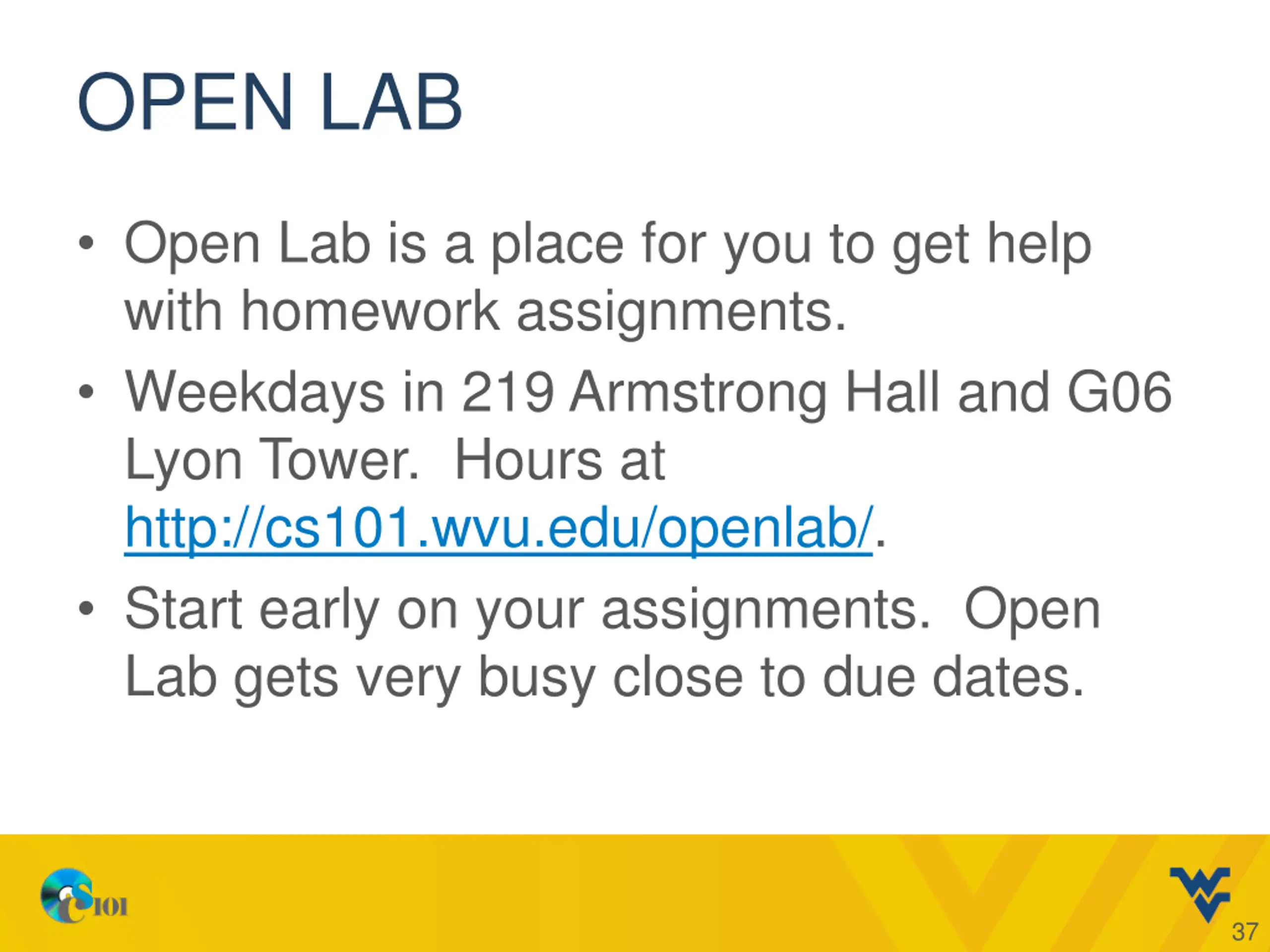 OPEN LAB

• Open Lab is a place for you to get help with homework assignments.

• Weekdays in 219 Armstrong Hall and G06 Lyon Tower. Hours at http://cs101.wvu.edu/openlab/.

• Start early on your assignments. Open Lab gets very busy close to due dates.

CS101

37